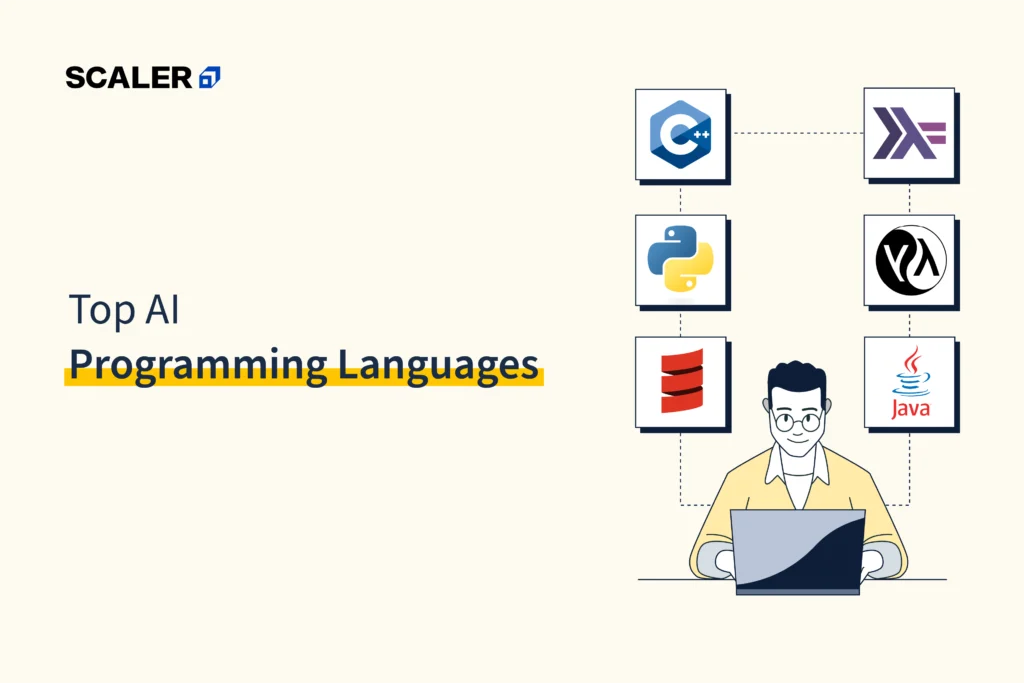 SCALER

Top AI
Programming Languages

C++

Java